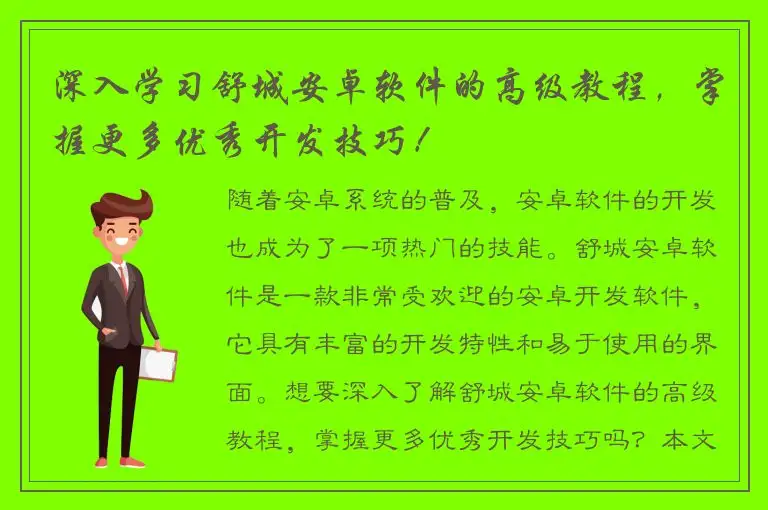 深入学习舒城安卓软件的高级教程，掌握更多优秀开发技巧！

随着安卓系统的普及，安卓软件的开发也成为了一项热门的技能。舒城安卓软件是一款非常受欢迎的安卓开发软件，它具有丰富的开发特性和易于使用的界面。想要深入了解舒城安卓软件的高级教程，掌握更多优秀开发技巧吗？本文